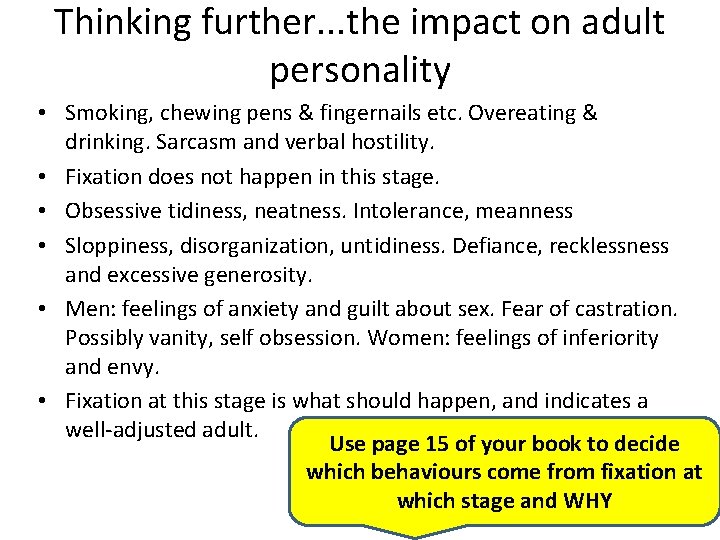 Thinking further...the impact on adult personality

• Smoking, chewing pens & fingernails etc. Overeating & drinking. Sarcasm and verbal hostility.
• Fixation does not happen in this stage.
• Obsessive tidiness, neatness. Intolerance, meanness
• Sloppiness, disorganization, untidiness. Defiance, recklessness and excessive generosity.
• Men: feelings of anxiety and guilt about sex. Fear of castration. Possibly vanity, self obsession. Women: feelings of inferiority and envy.
• Fixation at this stage is what should happen, and indicates a well-adjusted adult.

Use page 15 of your book to decide which behaviours come from fixation at which stage and WHY